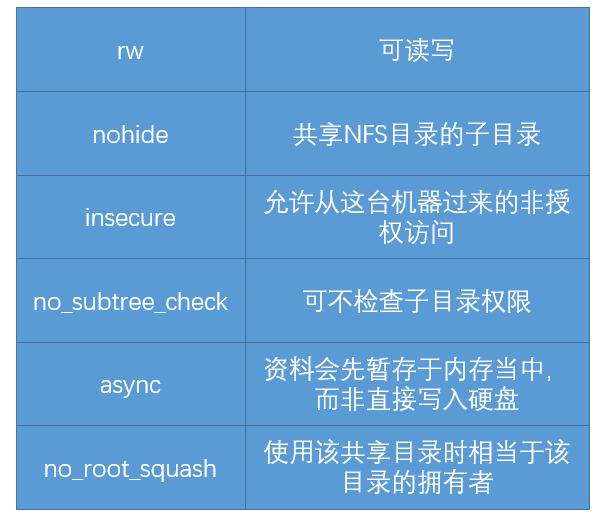 | rw | 可读写 |
|---|---|
| nohide | 共享NFS目录的子目录 |
| insecure | 允许从这台机器过来的非授权访问 |
| no_subtree_check | 可不检查子目录权限 |
| async | 资料会先暂存于内存当中，而非直接写入硬盘 |
| no_root_squash | 使用该共享目录时相当于该目录的拥有者 |